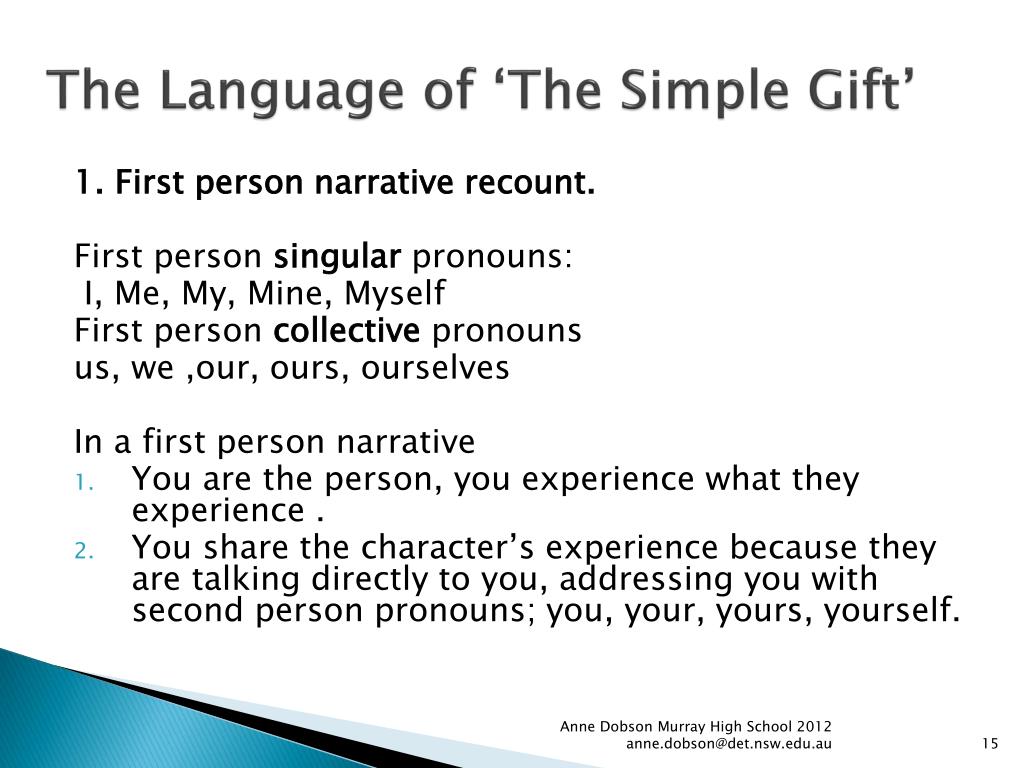 The Language of ‘The Simple Gift’

1. First person narrative recount.

First person singular pronouns:
I, Me, My, Mine, Myself
First person collective pronouns
us, we ,our, ours, ourselves

In a first person narrative
1. You are the person, you experience what they experience .
2. You share the character’s experience because they are talking directly to you, addressing you with second person pronouns; you, your, yours, yourself.

Anne Dobson Murray High School 2012
anne.dobson@det.nsw.edu.au

15